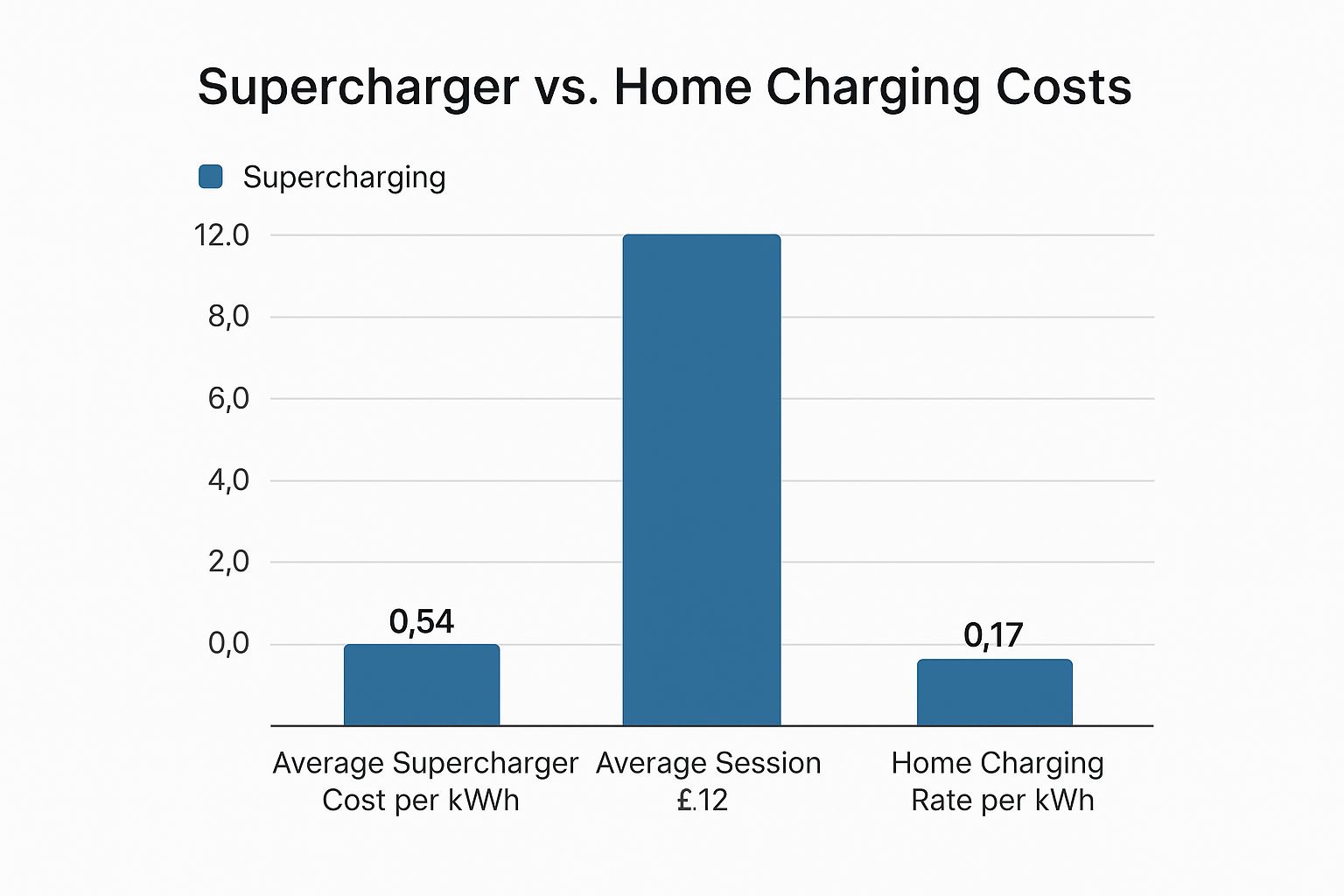 Supercharger vs. Home Charging Costs

Supercharging

12.0
8,0
6,0
4,0
2,0
0,0

0,54
0,17

Average Supercharger Cost per kWh
Average Session £.12
Home Charging Rate per kWh